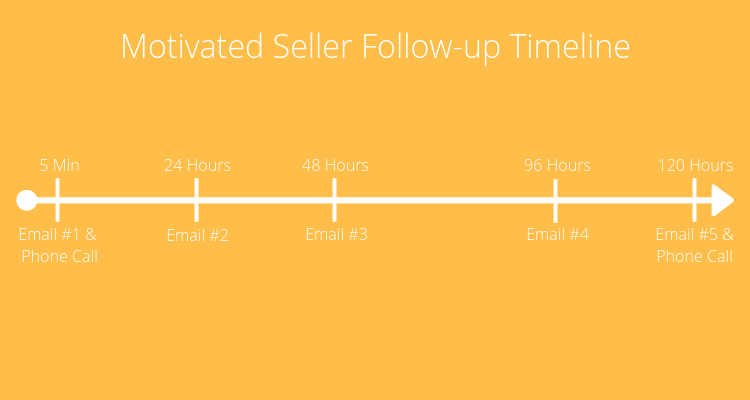 Motivated Seller Follow-up Timeline

5 Min
Email #1 & Phone Call

24 Hours
Email #2

48 Hours
Email #3

96 Hours
Email #4

120 Hours
Email #5 & Phone Call